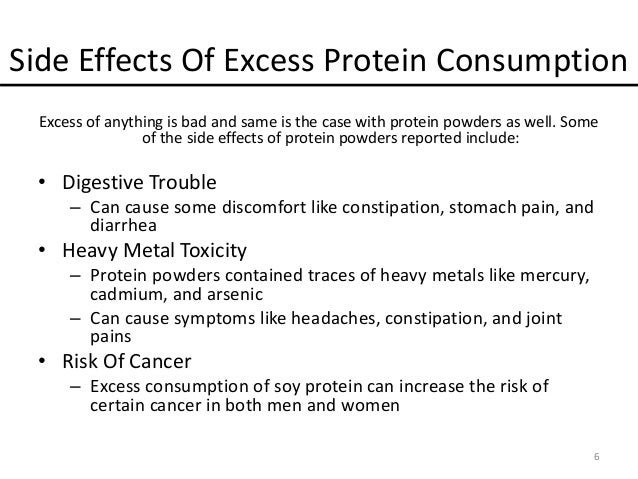 Side Effects Of Excess Protein Consumption

Excess of anything is bad and same is the case with protein powders as well. Some of the side effects of protein powders reported include:

• Digestive Trouble
– Can cause some discomfort like constipation, stomach pain, and diarrhea
• Heavy Metal Toxicity
– Protein powders contained traces of heavy metals like mercury, cadmium, and arsenic
– Can cause symptoms like headaches, constipation, and joint pains
• Risk Of Cancer
– Excess consumption of soy protein can increase the risk of certain cancer in both men and women

6